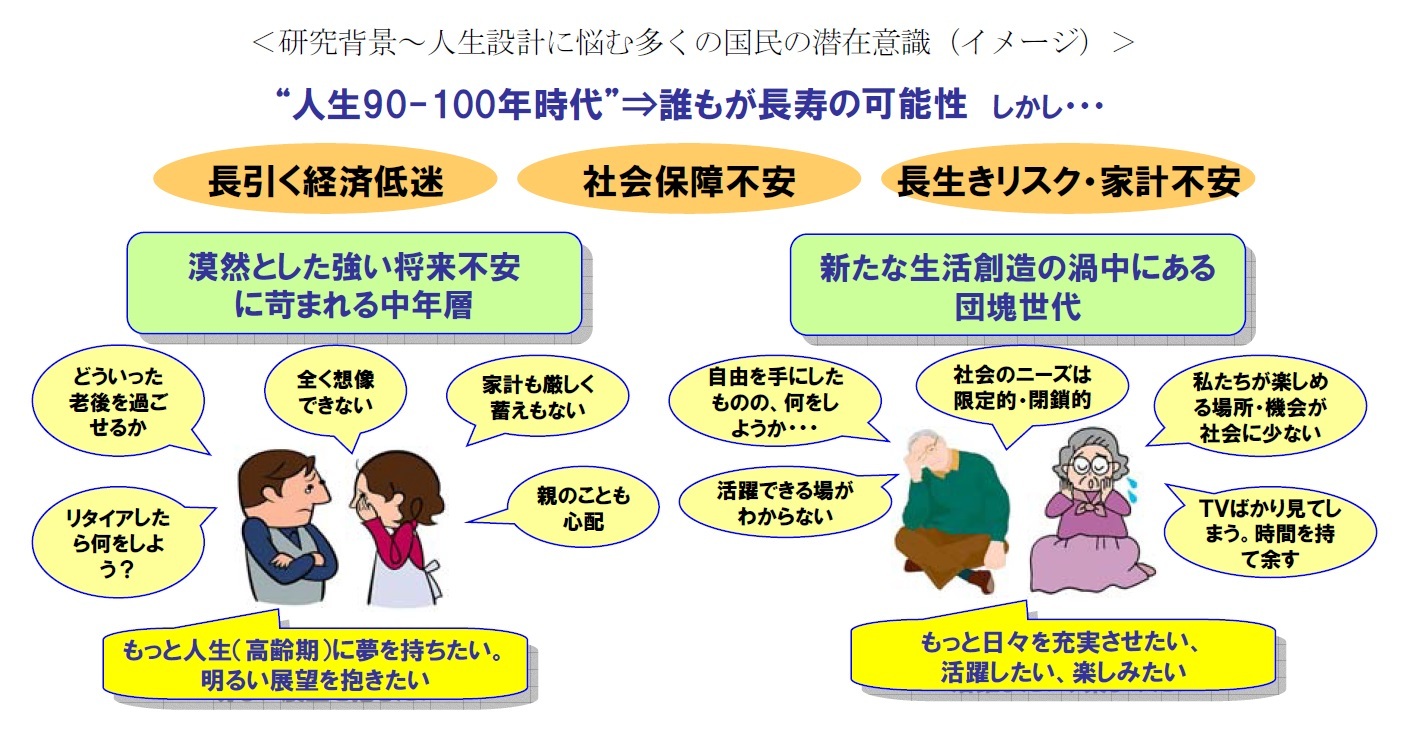 ＜研究背景～人生設計に悩む多くの国民の潜在意識（イメージ）＞

“人生90-100年時代”⇒誰もが長寿の可能性　しかし・・・

長引く経済低迷

社会保障不安

長生きリスク・家計不安

漠然とした強い将来不安に苛まれる中年層

どういった老後を過ごせるか

全く想像できない

家計も厳しく蓄えもない

リタイアしたら何をしよう？

親のことも心配

もっと人生（高齢期）に夢を持ちたい。明るい展望を抱きたい

新たな生活創造の渦中にある団塊世代

自由を手にしたものの、何をしようか・・・

社会のニーズは限定的・閉鎖的

私たちが楽しめる場所・機会が社会に少ない

活躍できる場がわからない

TVばかり見てしまう。時間を持て余す

もっと日々を充実させたい、活躍したい、楽しみたい